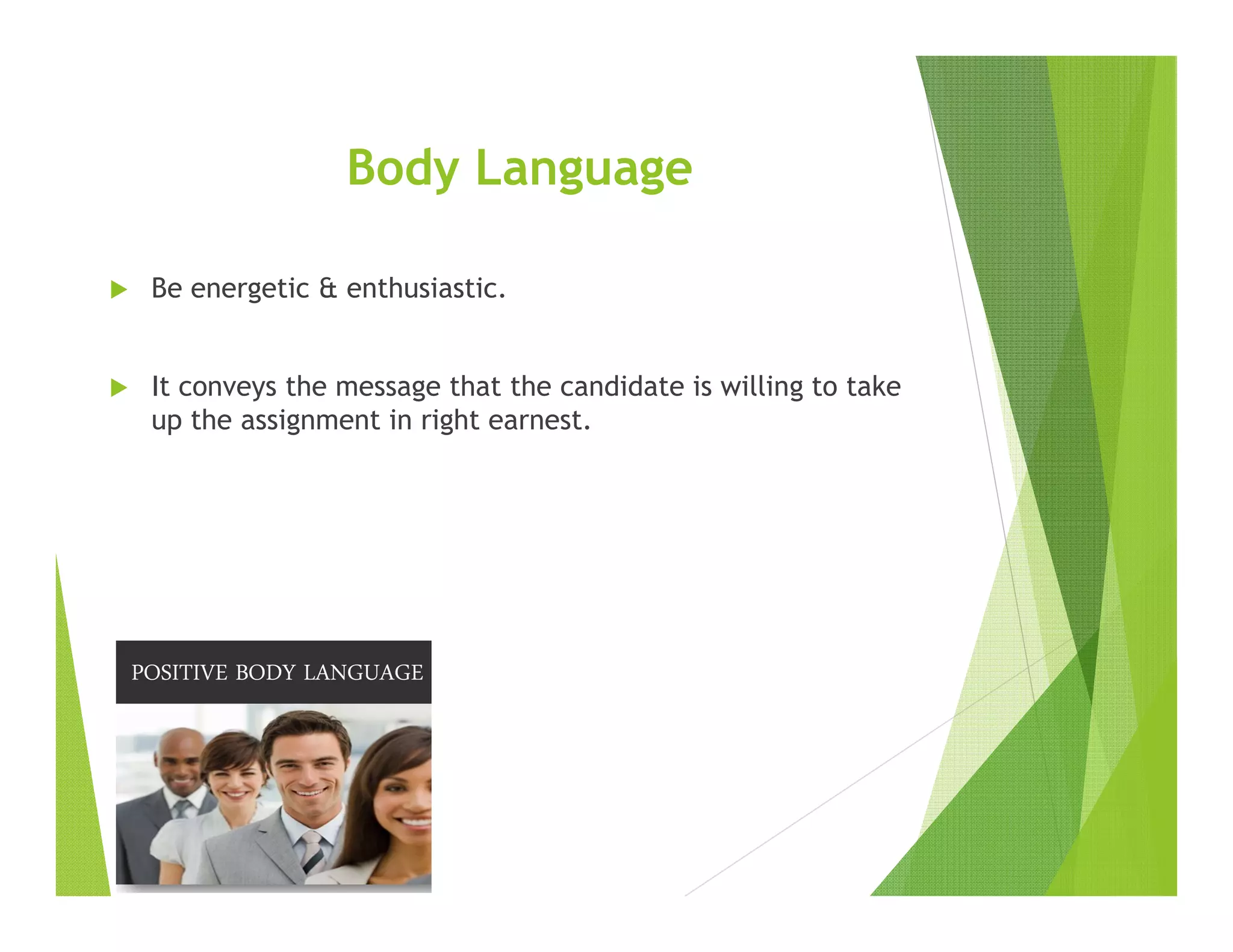 Body Language

Be energetic & enthusiastic.

It conveys the message that the candidate is willing to take up the assignment in right earnest.

POSITIVE BODY LANGUAGE